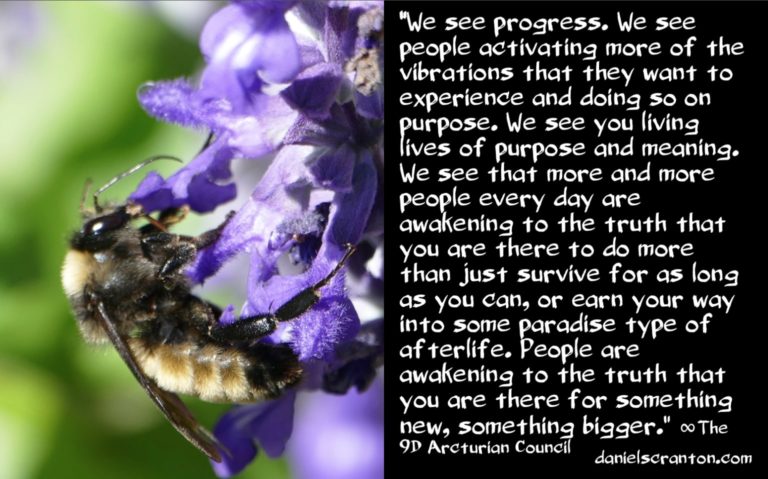 "We see progress. We see people activating more of the vibrations that they want to experience and doing so on purpose. We see you living lives of purpose and meaning. We see that more and more people every day are awakening to the truth that you are there to do more than just survive for as long as you can, or earn your way into some paradise type of afterlife. People are awakening to the truth that you are there for something new, something bigger." ∞The 9D Arcturian Council

danielscranton.com